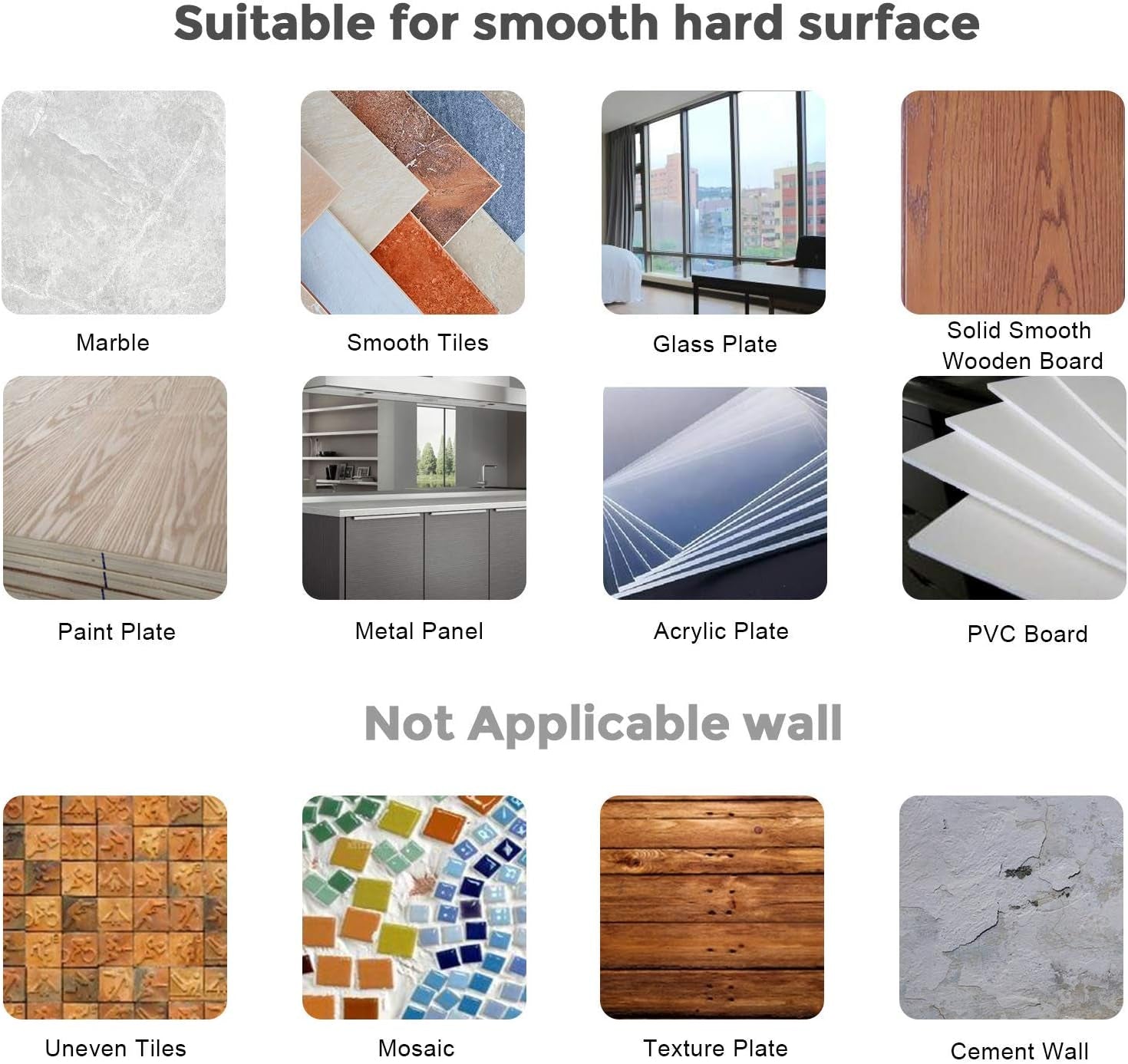 Suitable for smooth hard surface

Marble

Smooth Tiles

Glass Plate

Solid Smooth Wooden Board

Paint Plate

Metal Panel

Acrylic Plate

PVC Board

Not Applicable wall

Uneven Tiles

Mosaic

Texture Plate

Cement Wall